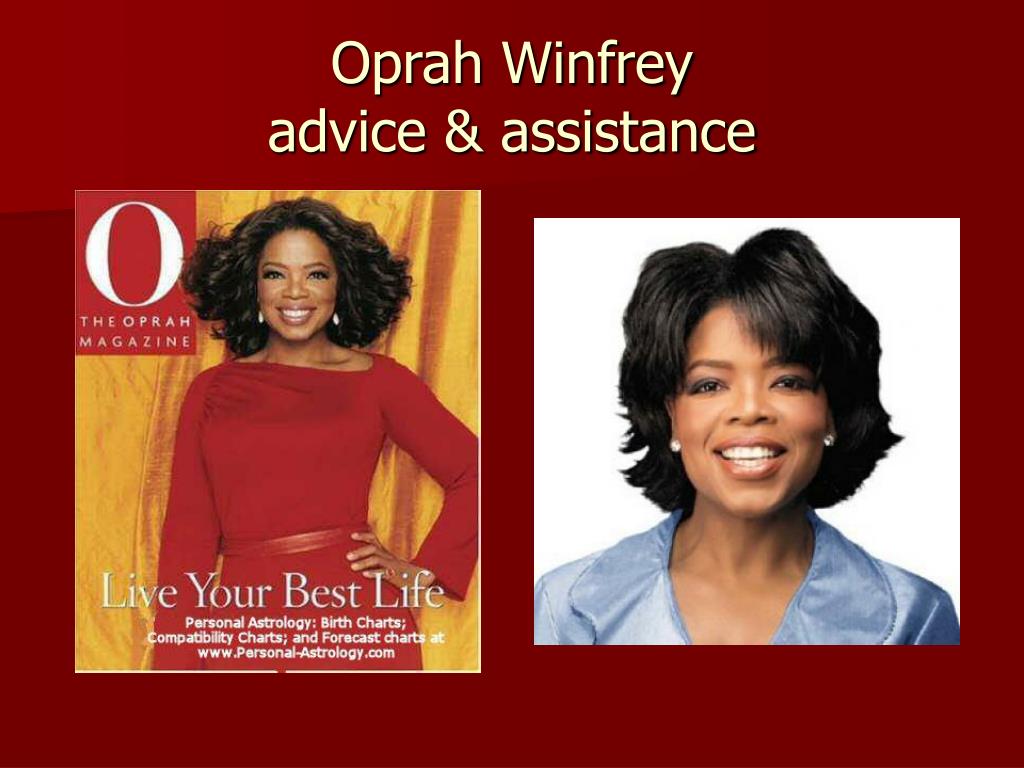 Oprah Winfrey
advice & assistance

O
THE OPRAH MAGAZINE

Live Your Best Life

Personal Astrology: Birth Charts; Compatibility Charts; and Forecast charts at www.Personal-Astrology.com